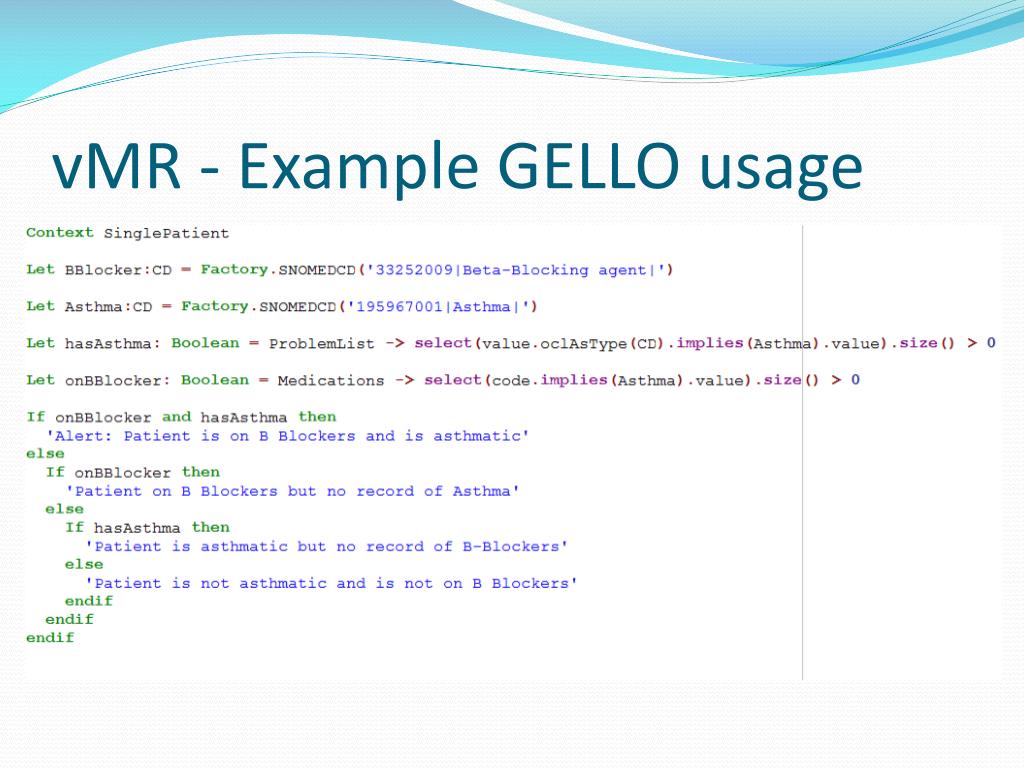 vMR - Example GELLO usage

Context SinglePatient

Let BBlocker:CD = Factory.SNOMEDCD('33252009|Beta-Blocking agent|')

Let Asthma:CD = Factory.SNOMEDCD('195967001|Asthma|')

Let hasAsthma: Boolean = ProblemList -> select(value.oclAsType(CD).implies(Asthma).value).size() > 0

Let onBBlocker: Boolean = Medications -> select(code.implies(Asthma).value).size() > 0

If onBBlocker and hasAsthma then
 'Alert: Patient is on B Blockers and is asthmatic'
else
 If onBBlocker then
 'Patient on B Blockers but no record of Asthma'
 else
 If hasAsthma then
 'Patient is asthmatic but no record of B-Blockers'
 else
 'Patient is not asthmatic and is not on B Blockers'
 endif
 endif
endif